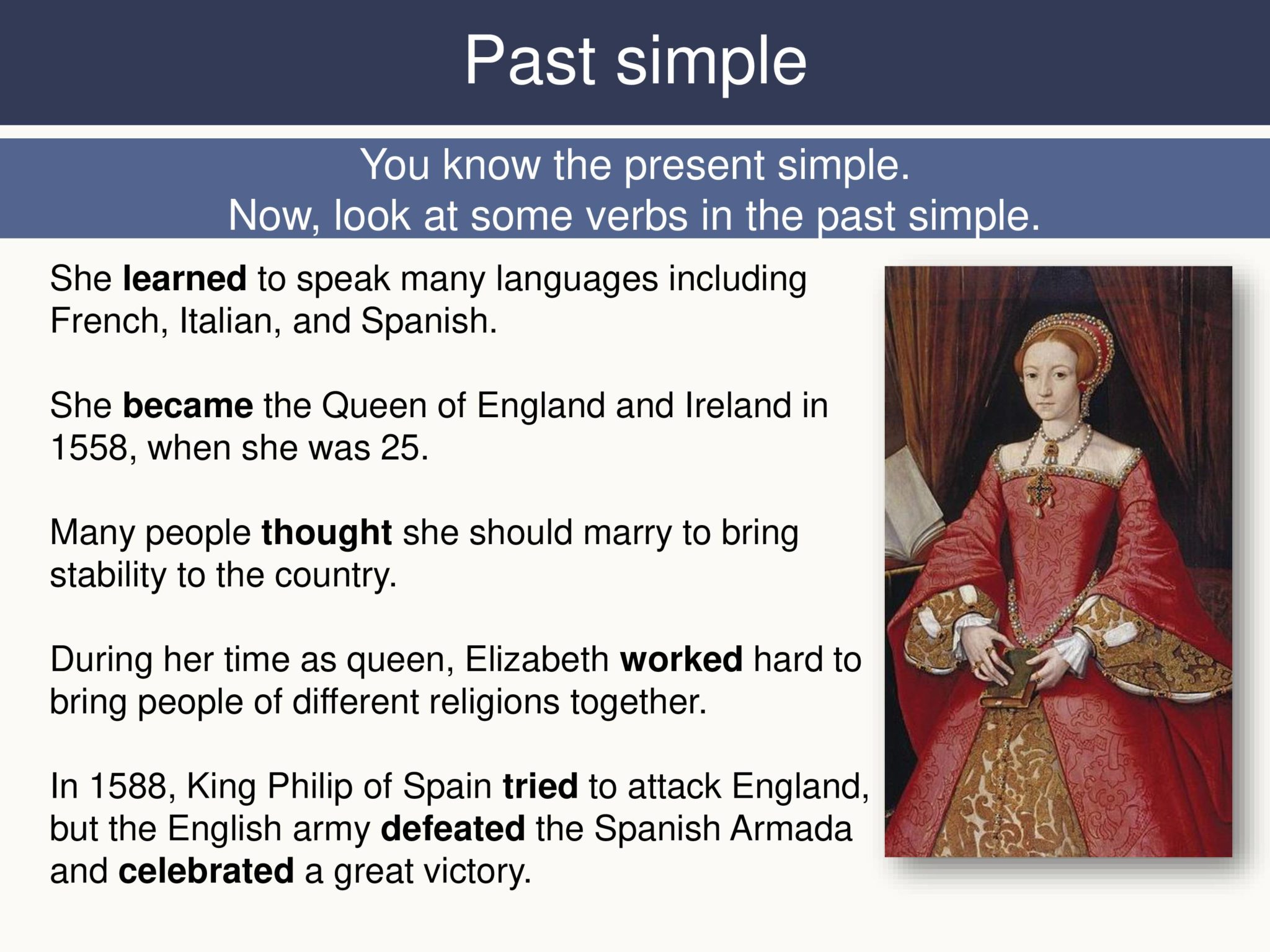 Past simple

You know the present simple.
Now, look at some verbs in the past simple.

She learned to speak many languages including French, Italian, and Spanish.

She became the Queen of England and Ireland in 1558, when she was 25.

Many people thought she should marry to bring stability to the country.

During her time as queen, Elizabeth worked hard to bring people of different religions together.

In 1588, King Philip of Spain tried to attack England, but the English army defeated the Spanish Armada and celebrated a great victory.